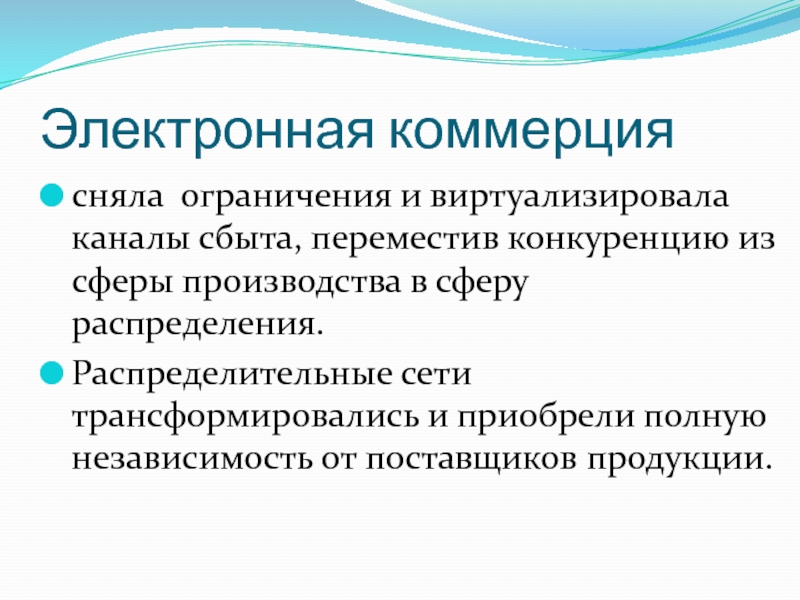 Электронная коммерция

сняла  ограничения и виртуализировала каналы сбыта, переместив конкуренцию из сферы производства в сферу распределения.

Распределительные сети трансформировались и приобрели полную независимость от поставщиков продукции.